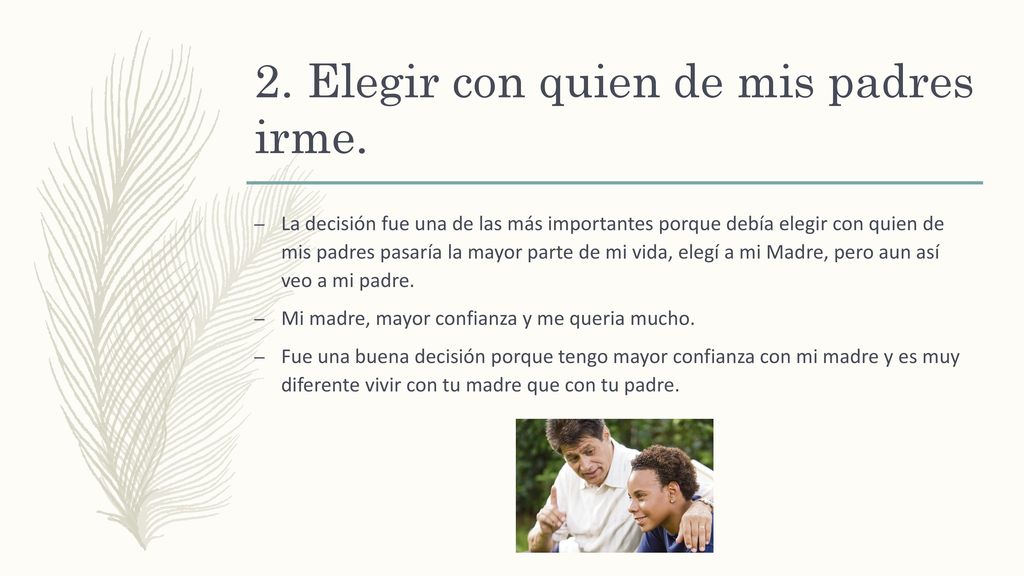 2. Elegir con quien de mis padres irme.

– La decisión fue una de las más importantes porque debía elegir con quien de mis padres pasaría la mayor parte de mi vida, elegí a mi Madre, pero aun así veo a mi padre.

– Mi madre, mayor confianza y me queria mucho.

– Fue una buena decisión porque tengo mayor confianza con mi madre y es muy diferente vivir con tu madre que con tu padre.